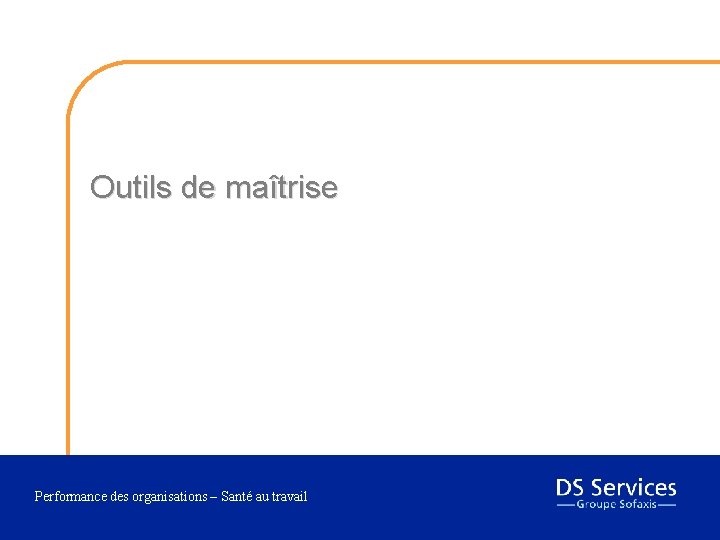 Outils de maîtrise

Performance des organisations – Santé au travail

DS Services
Groupe Sofaxis